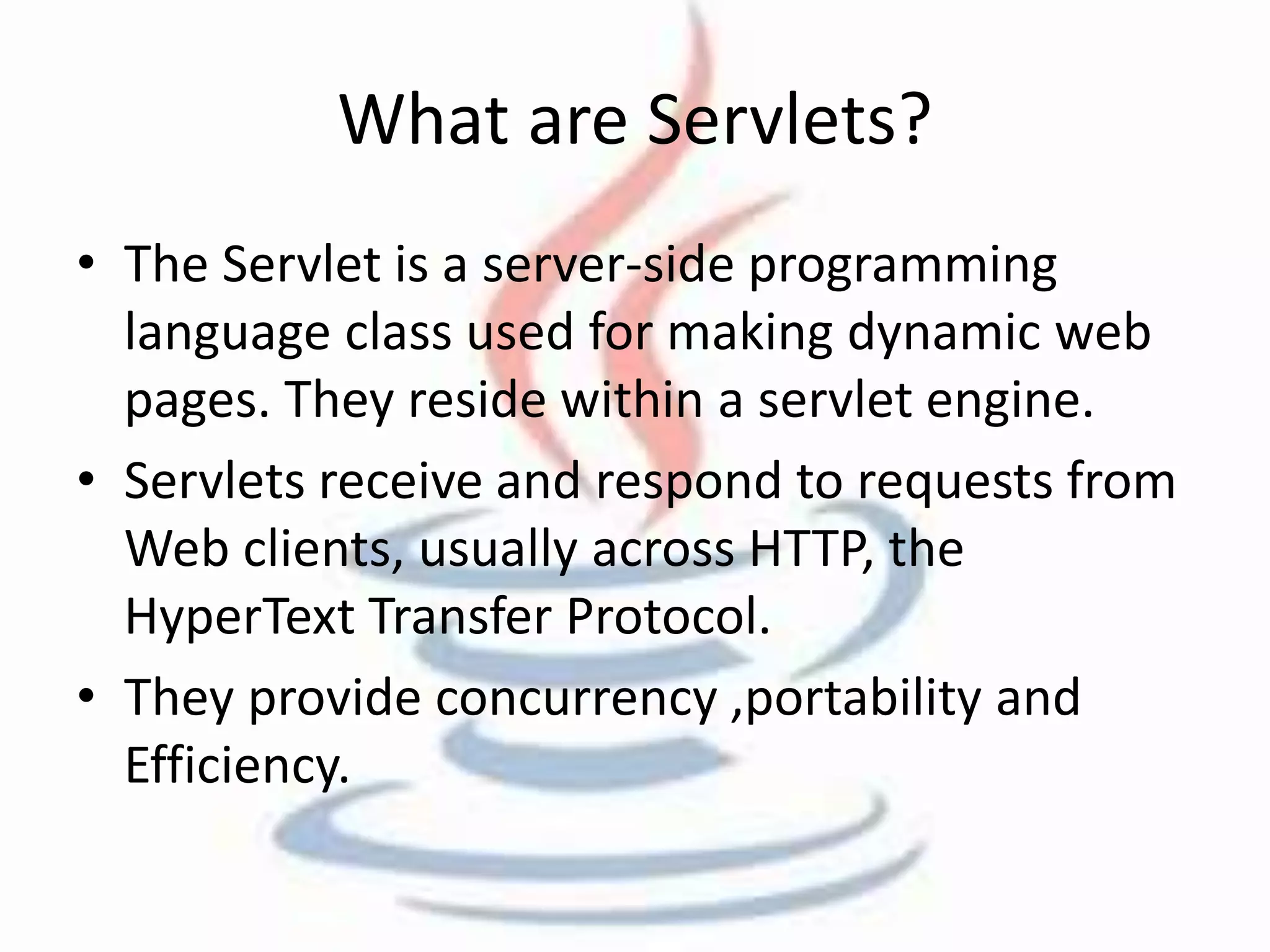 What are Servlets?

• The Servlet is a server-side programming language class used for making dynamic web pages. They reside within a servlet engine.

• Servlets receive and respond to requests from Web clients, usually across HTTP, the HyperText Transfer Protocol.

• They provide concurrency ,portability and Efficiency.